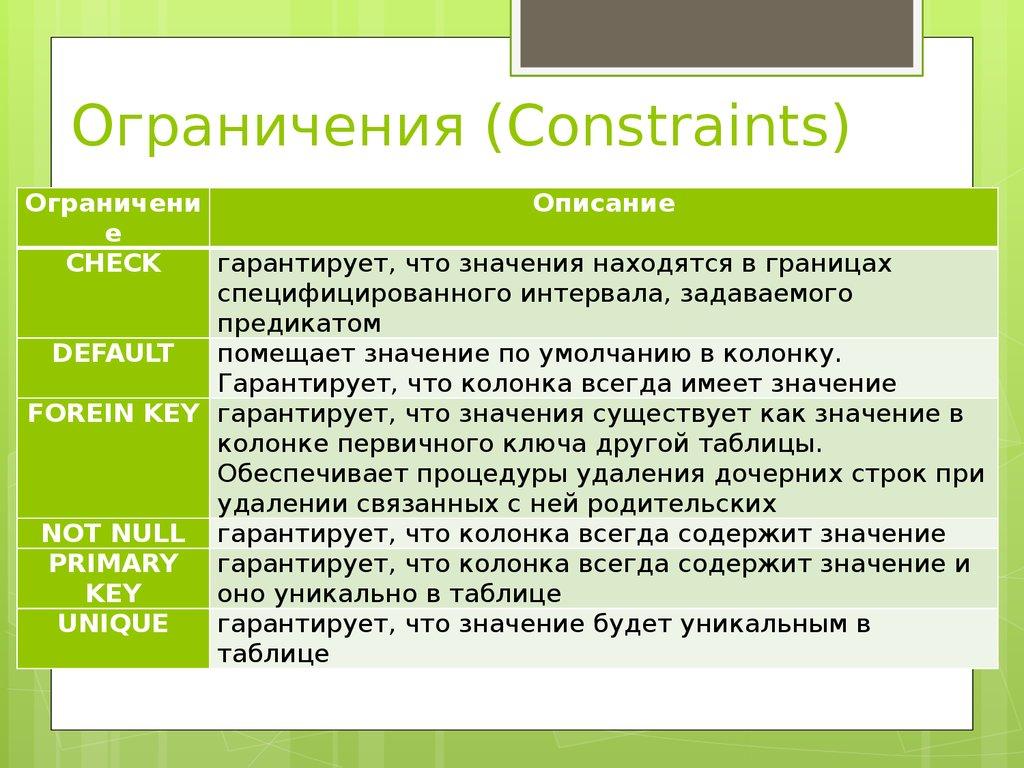 Ограничения (Constraints)

| Ограничение | Описание |
|---|---|
| CHECK | гарантирует, что значения находятся в границах специфицированного интервала, задаваемого предикатом |
| DEFAULT | помещает значение по умолчанию в колонку. Гарантирует, что колонка всегда имеет значение |
| FOREIN KEY | гарантирует, что значения существует как значение в колонке первичного ключа другой таблицы. Обеспечивает процедуры удаления дочерних строк при удалении связанных с ней родительских |
| NOT NULL | гарантирует, что колонка всегда содержит значение |
| PRIMARY KEY | гарантирует, что колонка всегда содержит значение и оно уникально в таблице |
| UNIQUE | гарантирует, что значение будет уникальным в таблице |